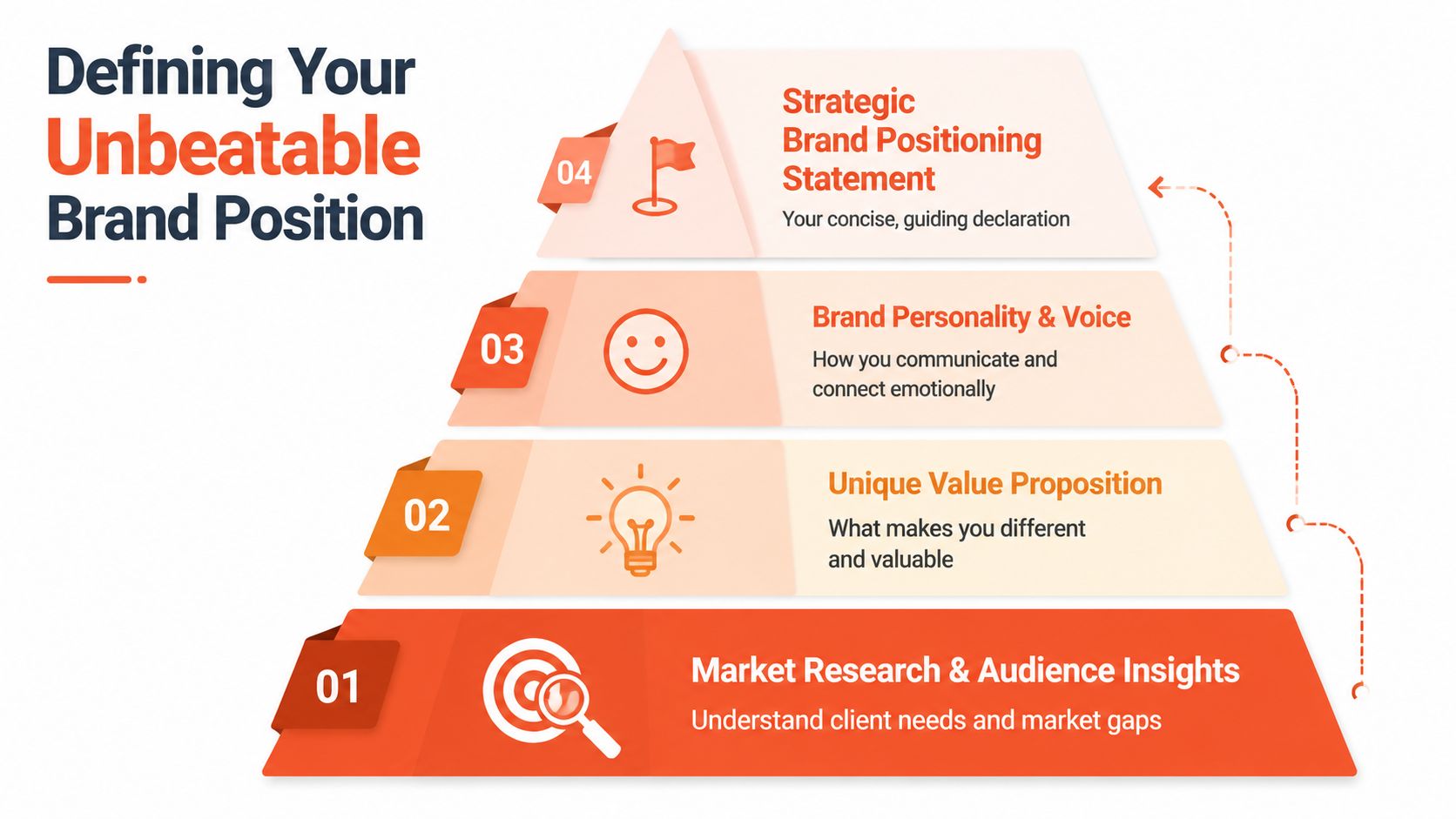 Defining Your Unbeatable Brand Position

04

Strategic Brand Positioning Statement

Your concise, guiding declaration

03

Brand Personality & Voice

How you communicate and connect emotionally

02

Unique Value Proposition

What makes you different and valuable

01

Market Research & Audience Insights

Understand client needs and market gaps